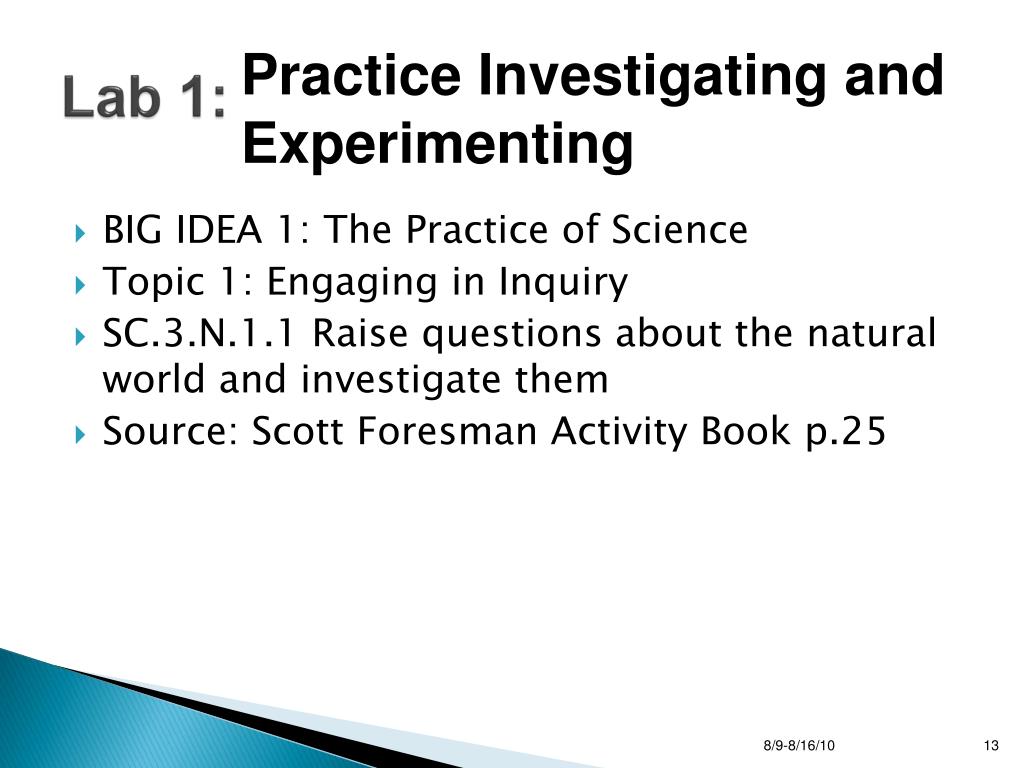 Lab 1: Practice Investigating and Experimenting

BIG IDEA 1: The Practice of Science
Topic 1: Engaging in Inquiry
SC.3.N.1.1 Raise questions about the natural world and investigate them
Source: Scott Foresman Activity Book p.25

8/9-8/16/10
13